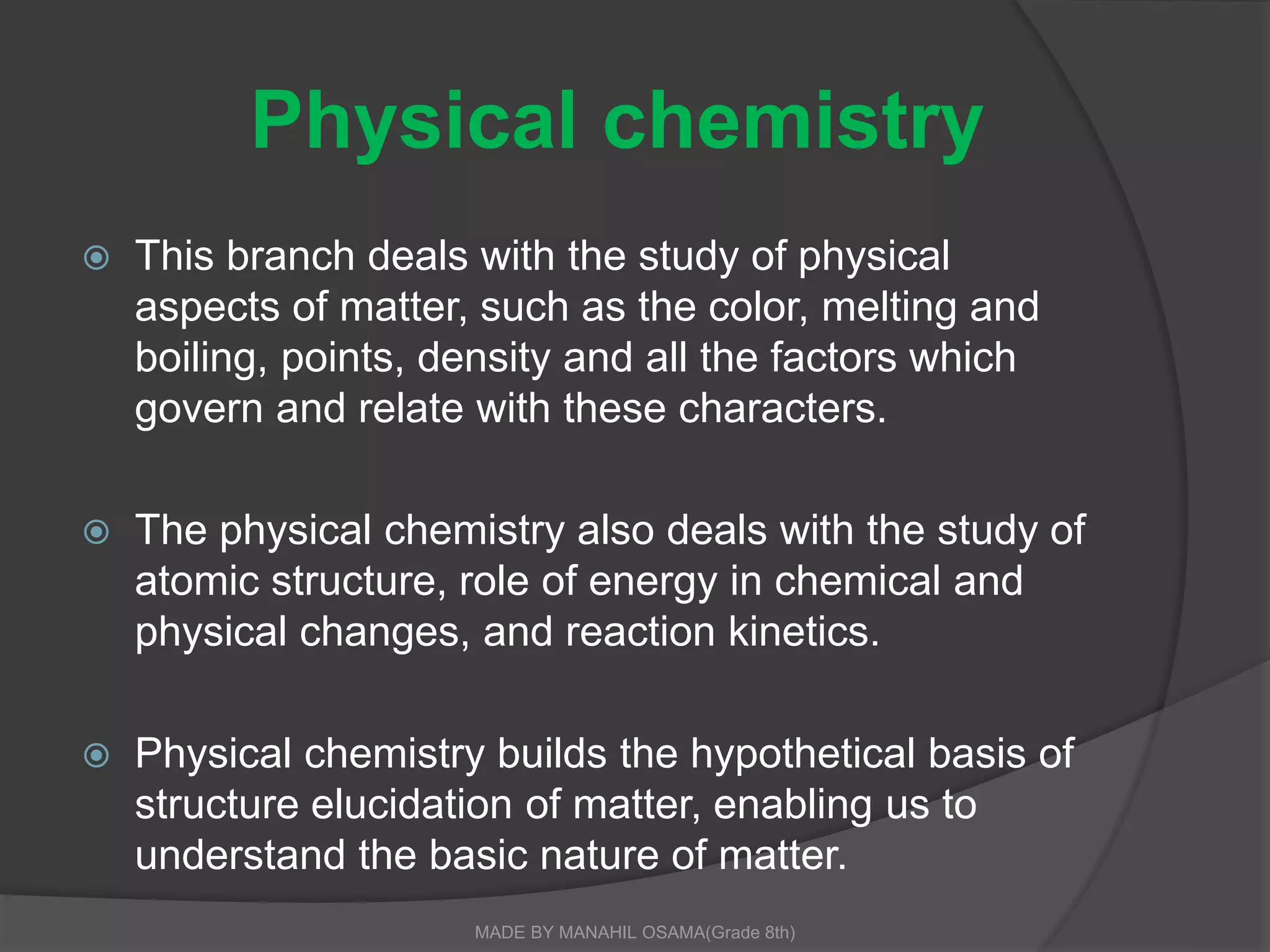 Physical chemistry

This branch deals with the study of physical aspects of matter, such as the color, melting and boiling, points, density and all the factors which govern and relate with these characters.

The physical chemistry also deals with the study of atomic structure, role of energy in chemical and physical changes, and reaction kinetics.

Physical chemistry builds the hypothetical basis of structure elucidation of matter, enabling us to understand the basic nature of matter.

MADE BY MANAHIL OSAMA(Grade 8th)